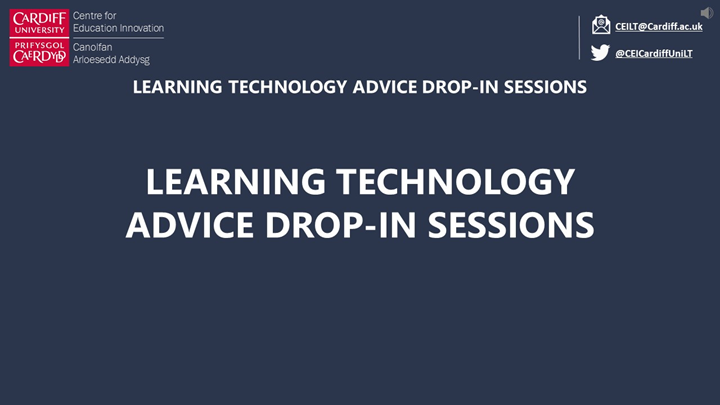 CARDIFF UNIVERSITY
PRIFYSGOL CAERDYDD

Centre for Education Innovation
Canolfan Arloesedd Addysg

CEILT@Cardiff.ac.uk
@CEICardiffUniLT

LEARNING TECHNOLOGY ADVICE DROP-IN SESSIONS

LEARNING TECHNOLOGY ADVICE DROP-IN SESSIONS